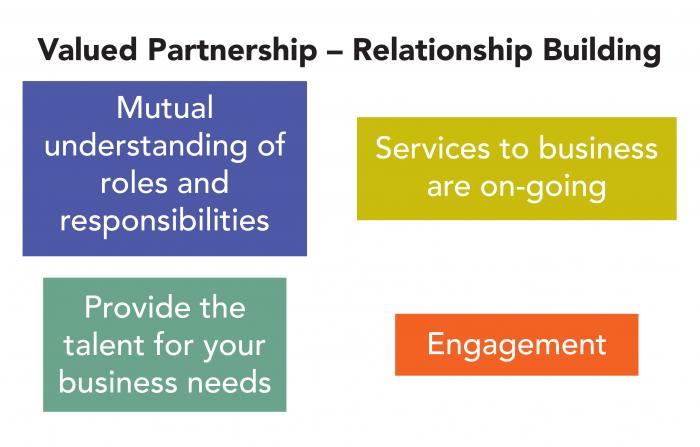 Valued Partnership – Relationship Building

Mutual understanding of roles and responsibilities

Services to business are on-going

Provide the talent for your business needs

Engagement